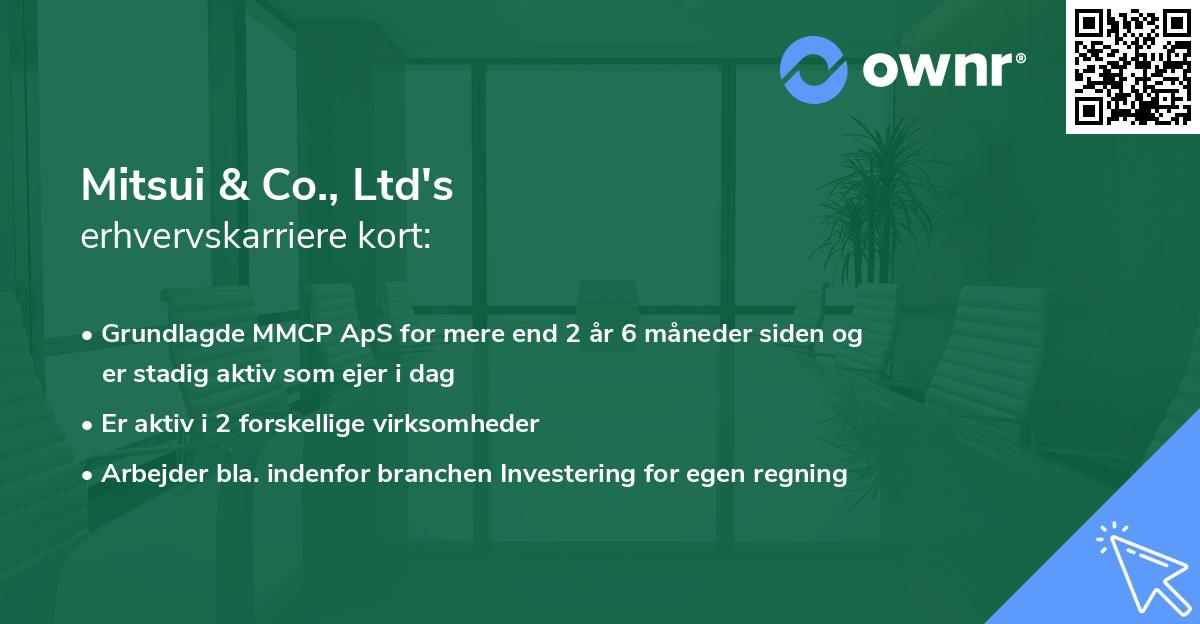 ownr®

Mitsui & Co., Ltd's
erhvervskarriere kort:

• Grundlagde MMCP ApS for mere end 2 år 6 måneder siden og er stadig aktiv som ejer i dag
• Er aktiv i 2 forskellige virksomheder
• Arbejder bla. indenfor branchen Investering for egen regning